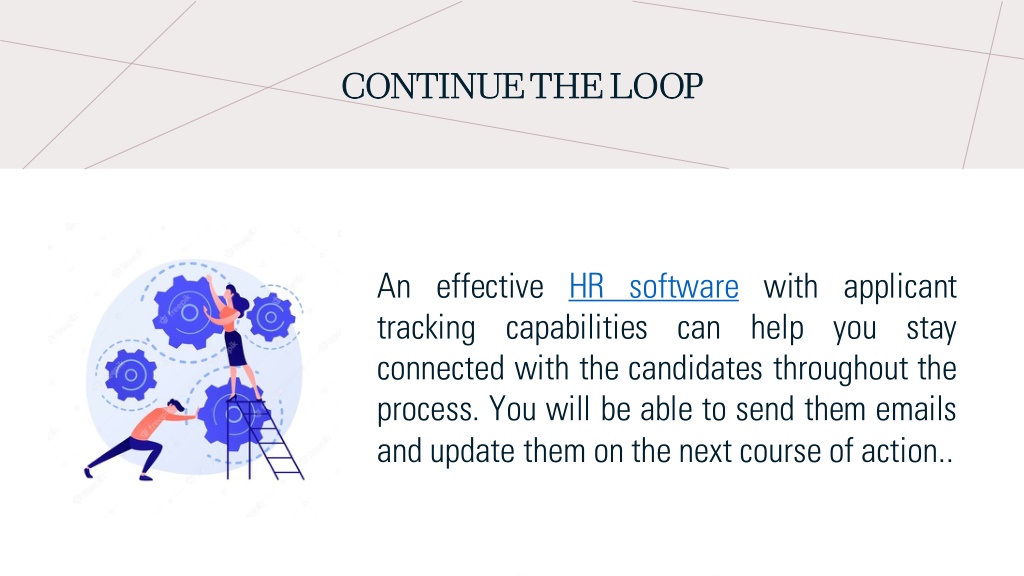 CONTINUE THE LOOP

An effective HR software with applicant tracking capabilities can help you stay connected with the candidates throughout the process. You will be able to send them emails and update them on the next course of action..